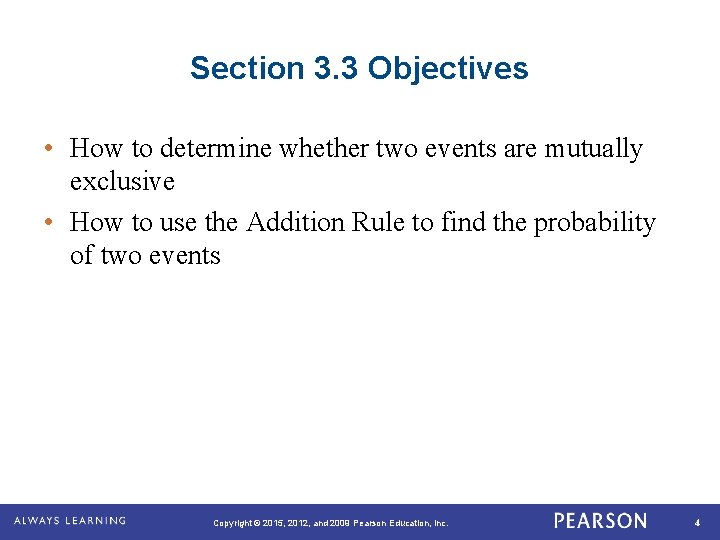 Section 3.3 Objectives

• How to determine whether two events are mutually exclusive

• How to use the Addition Rule to find the probability of two events

ALWAYS LEARNING

Copyright © 2015, 2012, and 2009 Pearson Education, Inc.

PEARSON

4